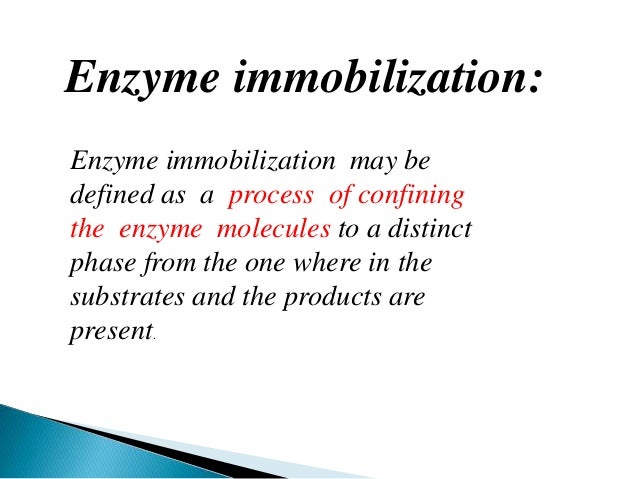 Enzyme immobilization:

Enzyme immobilization may be defined as a process of confining the enzyme molecules to a distinct phase from the one where in the substrates and the products are present.